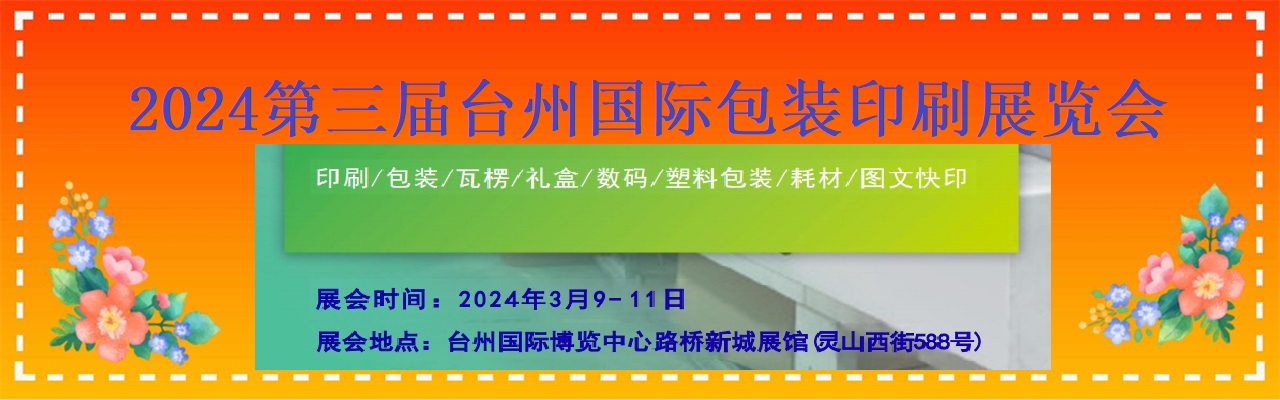 2024第三届台州国际包装印刷展览会

印刷/包装/瓦楞/礼盒/数码/塑料包装/耗材/图文快印

展会时间：2024年3月9-11日

展会地点：台州国际博览中心路桥新城展馆(灵山西街588号)